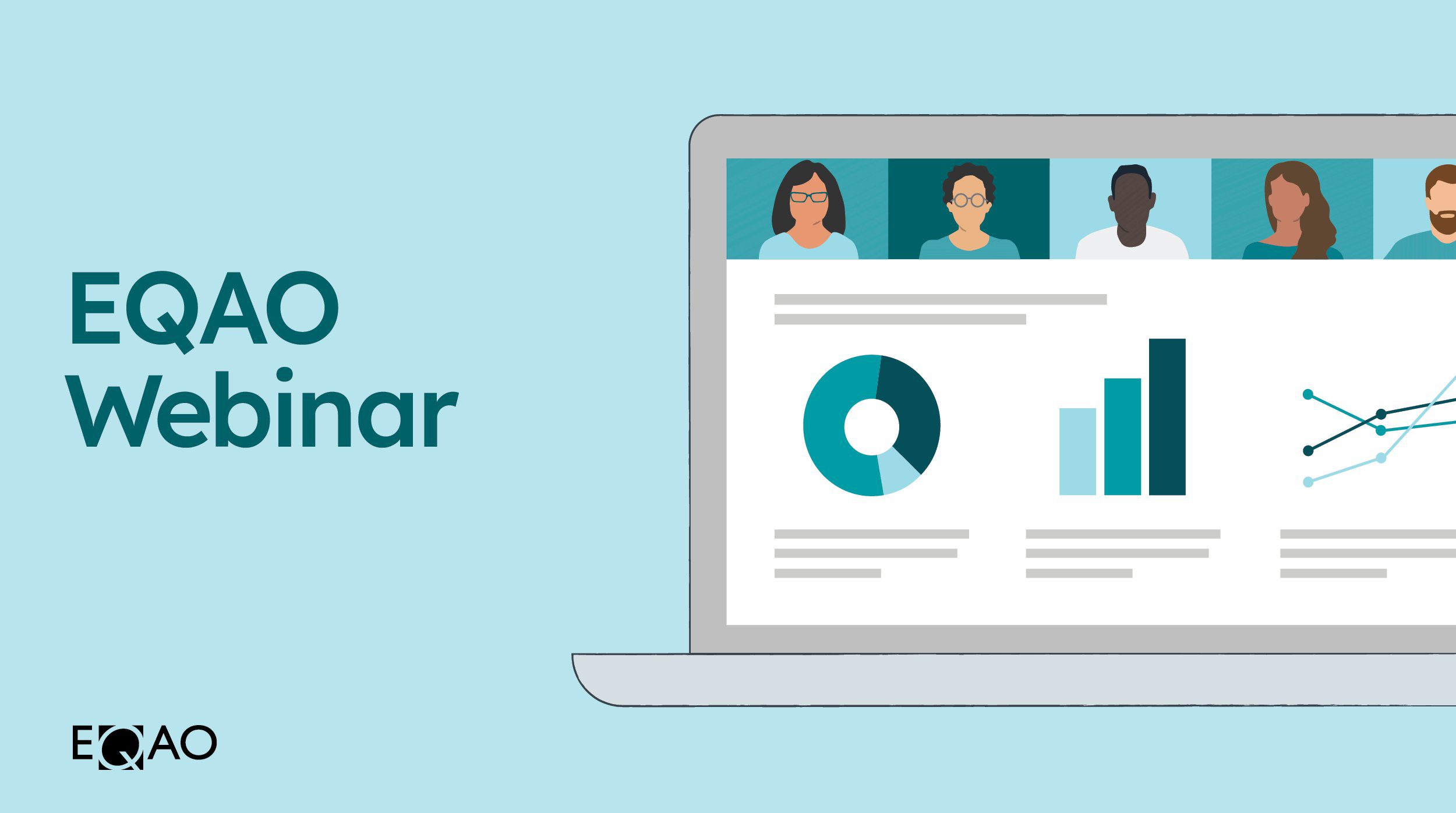 EQAO
Webinar

EQAO